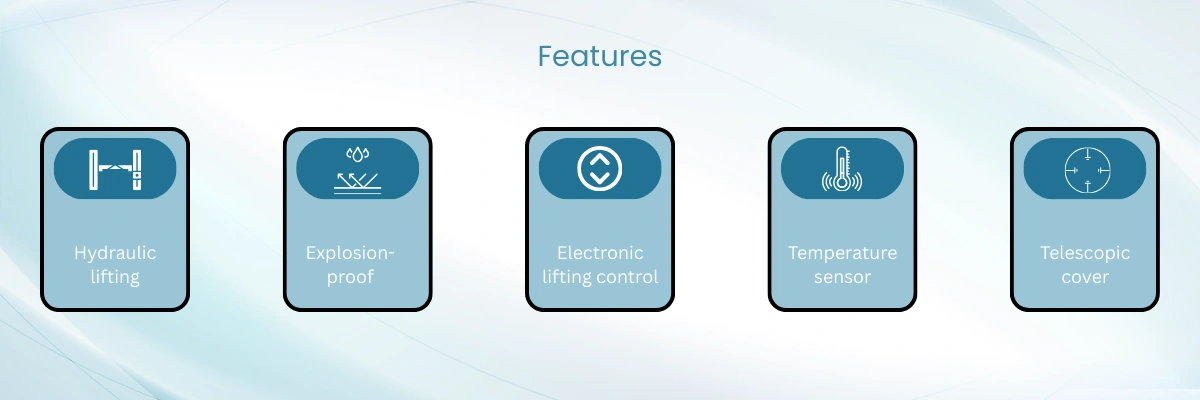 Features

Hydraulic lifting

Explosion-proof

Electronic lifting control

Temperature sensor

Telescopic cover